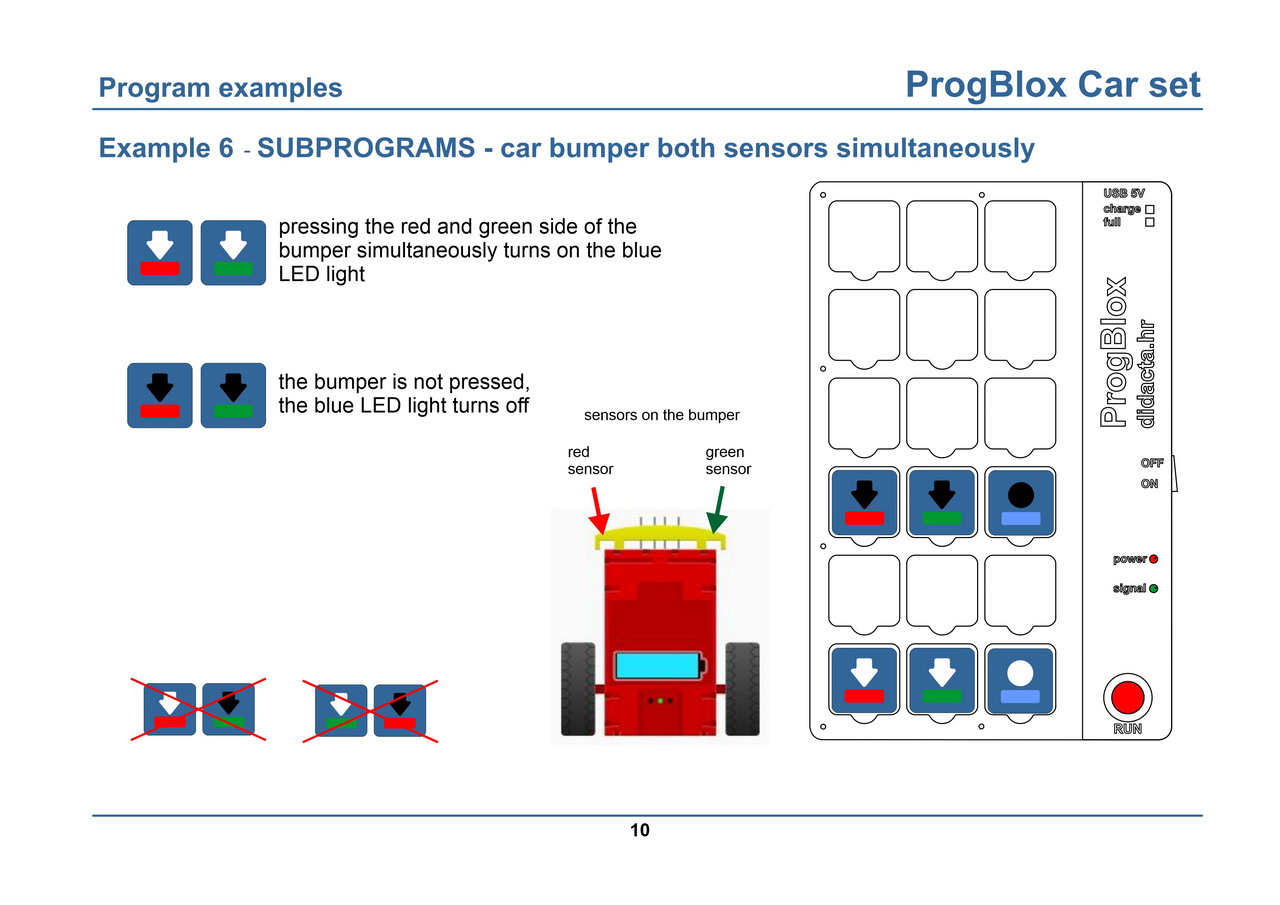 Program examples

ProgBlox Car set

Example 6 - SUBPROGRAMS - car bumper both sensors simultaneously

pressing the red and green side of the bumper simultaneously turns on the blue LED light

the bumper is not pressed, the blue LED light turns off

sensors on the bumper

red sensor

green sensor

USB 5V
charge
full

ProgBlox
didacta.hr

OFF
ON

power
signal

RUN

10